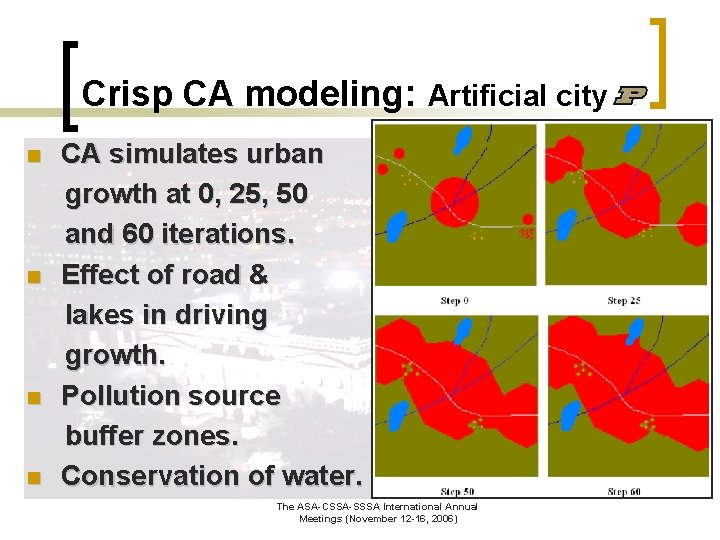 Crisp CA modeling: Artificial city

- CA simulates urban growth at 0, 25, 50 and 60 iterations.
- Effect of road & lakes in driving growth.
- Pollution source buffer zones.
- Conservation of water.

Step 0

Step 25

Step 50

Step 60

The ASA-CSSA-SSSA International Annual Meetings (November 12-16, 2006)